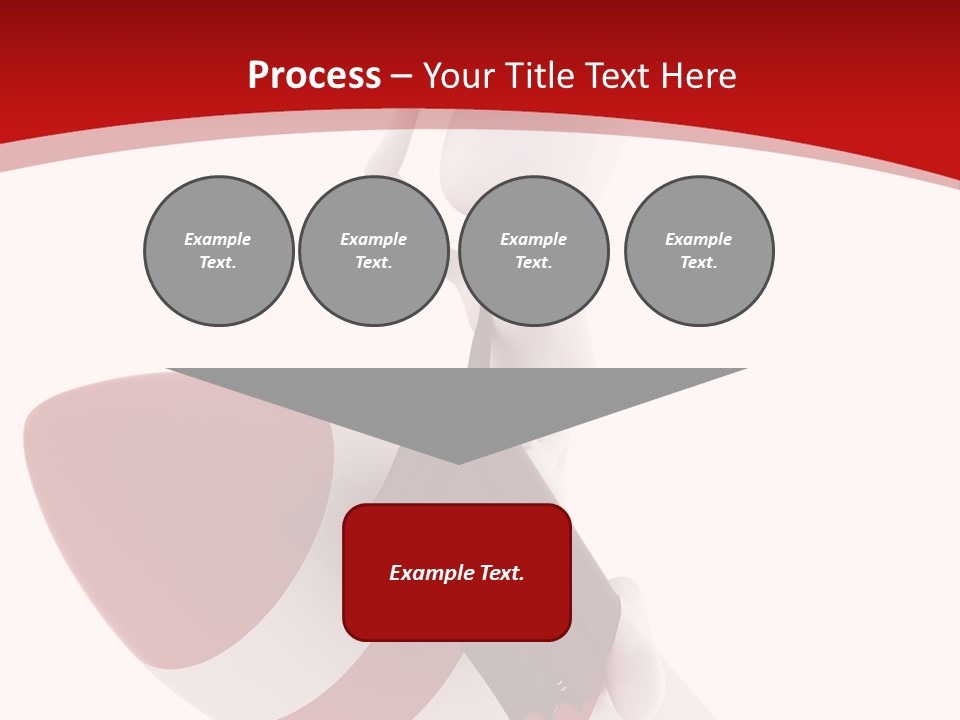 Process – Your Title Text Here

Example Text.

Example Text.

Example Text.

Example Text.

Example Text.